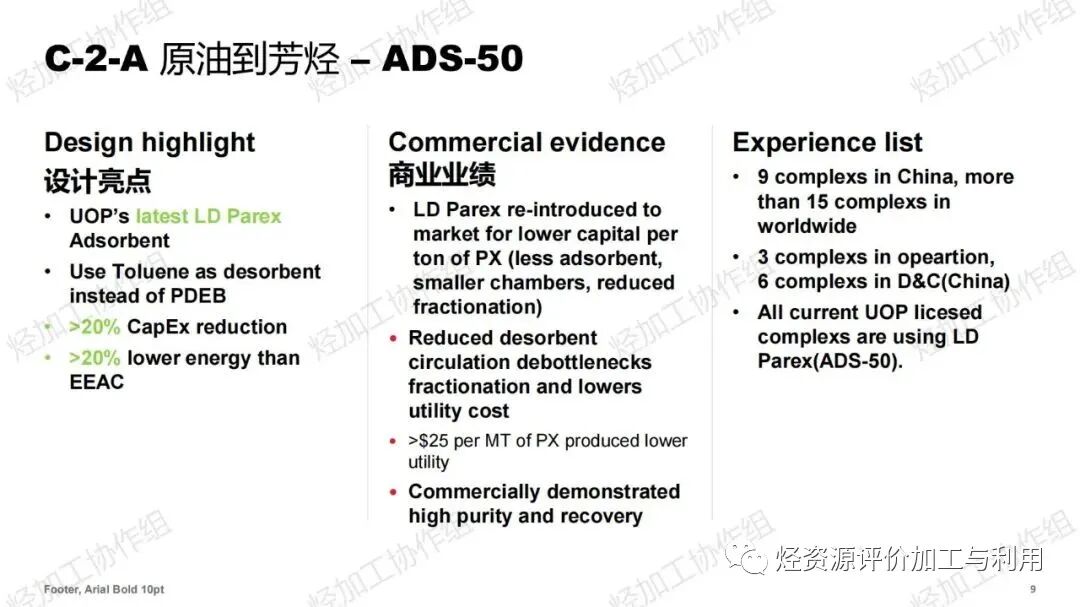 C-2-A 原油到芳烃 – ADS-50

Design highlight
设计亮点

• UOP's latest LD Parex Adsorbent
• Use Toluene as desorbent instead of PDEB
• >20% CapEx reduction
• >20% lower energy than EEAC

Commercial evidence
商业业绩

• LD Parex re-introduced to market for lower capital per ton of PX (less adsorbent, smaller chambers, reduced fractionation)
• Reduced desorbent circulation debottlenecks fractionation and lowers utility cost
• >$25 per MT of PX produced lower utility
• Commercially demonstrated high purity and recovery

Experience list

• 9 complexs in China, more than 15 complexs in worldwide
• 3 complexs in opeartion, 6 complexs in D&C(China)
• All current UOP licesed complexs are using LD Parex(ADS-50).

烃加工协作组

烃资源评价加工与利用

Footer, Arial Bold 10pt

9